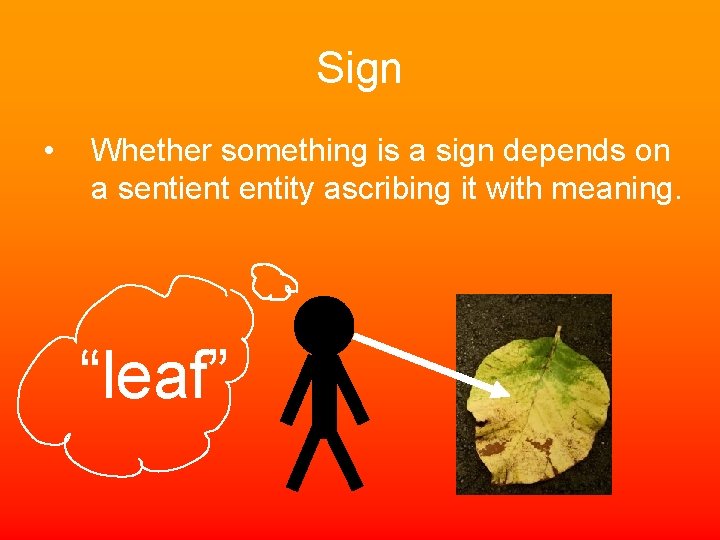 Sign

• Whether something is a sign depends on a sentient entity ascribing it with meaning.

“leaf”